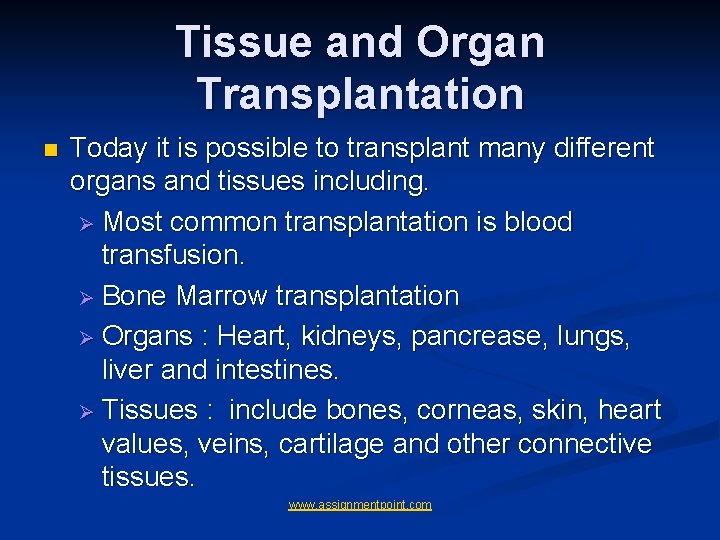 Tissue and Organ Transplantation

■ Today it is possible to transplant many different organs and tissues including.

➢ Most common transplantation is blood transfusion.

➢ Bone Marrow transplantation

➢ Organs : Heart, kidneys, pancrease, lungs, liver and intestines.

➢ Tissues : include bones, corneas, skin, heart values, veins, cartilage and other connective tissues.

www.assignmentpoint.com